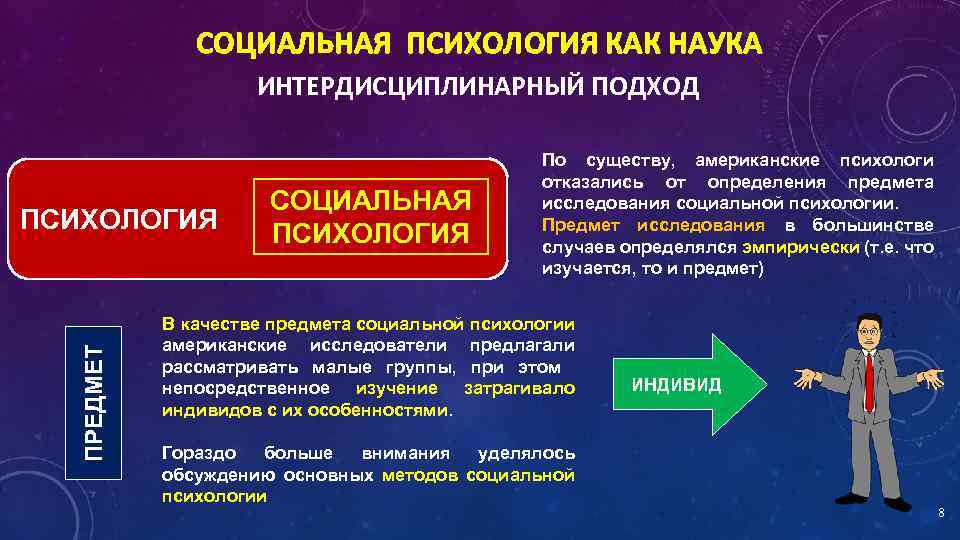 СОЦИАЛЬНАЯ ПСИХОЛОГИЯ КАК НАУКА

ИНТЕРДИСЦИПЛИНАРНЫЙ ПОДХОД

ПСИХОЛОГИЯ

СОЦИАЛЬНАЯ ПСИХОЛОГИЯ

По существу, американские психологи отказались от определения предмета исследования социальной психологии. Предмет исследования в большинстве случаев определялся эмпирически (т.е. что изучается, то и предмет)

ПРЕДМЕТ

В качестве предмета социальной психологии американские исследователи предлагали рассматривать малые группы, при этом непосредственное изучение затрагивало индивидов с их особенностями.

Гораздо больше внимания уделялось обсуждению основных методов социальной психологии

ИНДИВИД

8